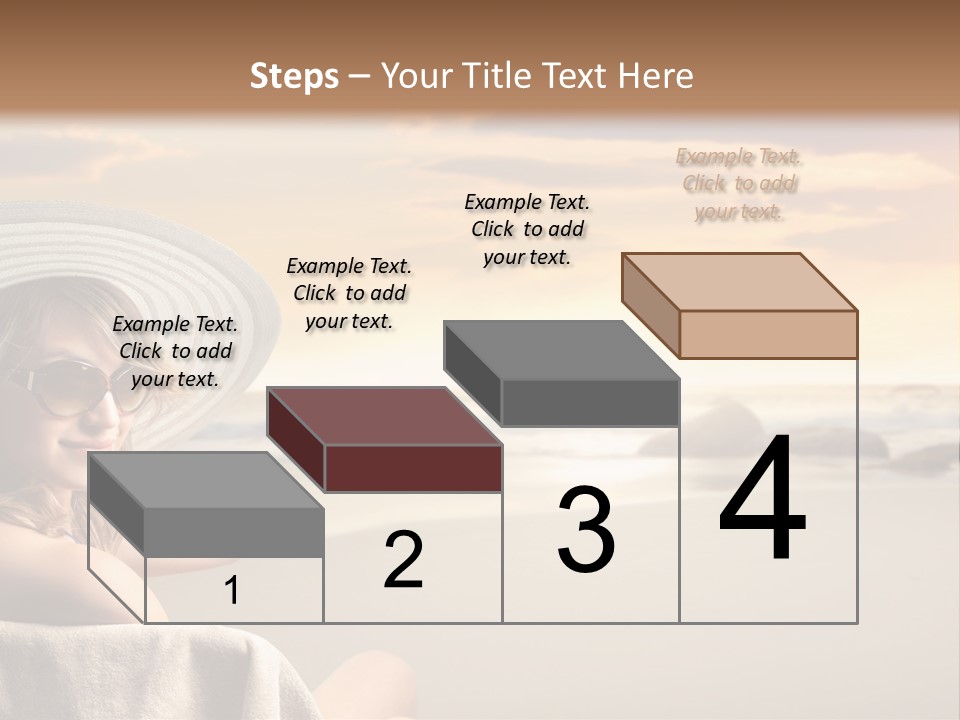 Steps – Your Title Text Here

Example Text. Click to add your text.

Example Text. Click to add your text.

Example Text. Click to add your text.

Example Text. Click to add your text.

1

2

3

4